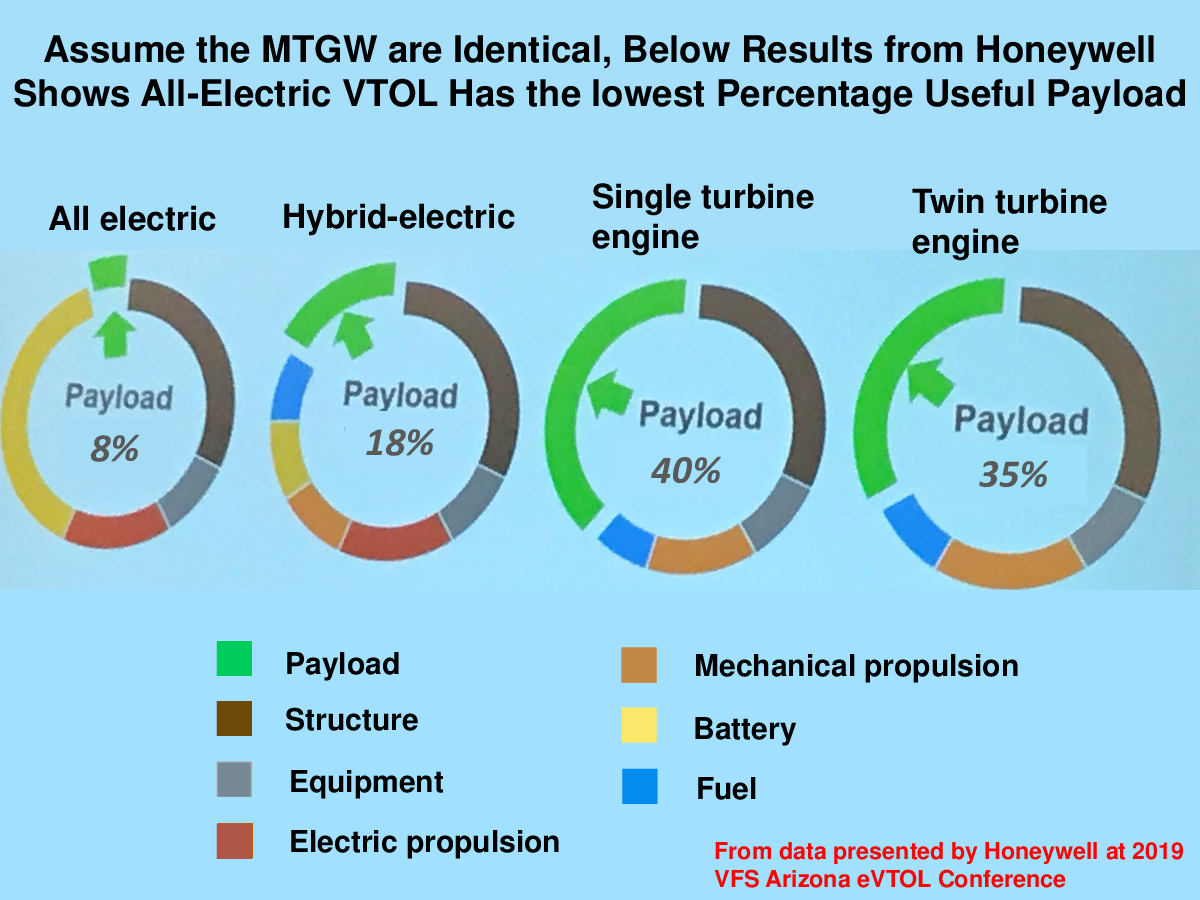 Assume the MTGW are Identical, Below Results from Honeywell Shows All-Electric VTOL Has the lowest Percentage Useful Payload

All electric

Payload
8%

Hybrid-electric

Payload
18%

Single turbine engine

Payload
40%

Twin turbine engine

Payload
35%

Payload
Structure
Equipment
Electric propulsion

Mechanical propulsion
Battery
Fuel

From data presented by Honeywell at 2019 VFS Arizona eVTOL Conference